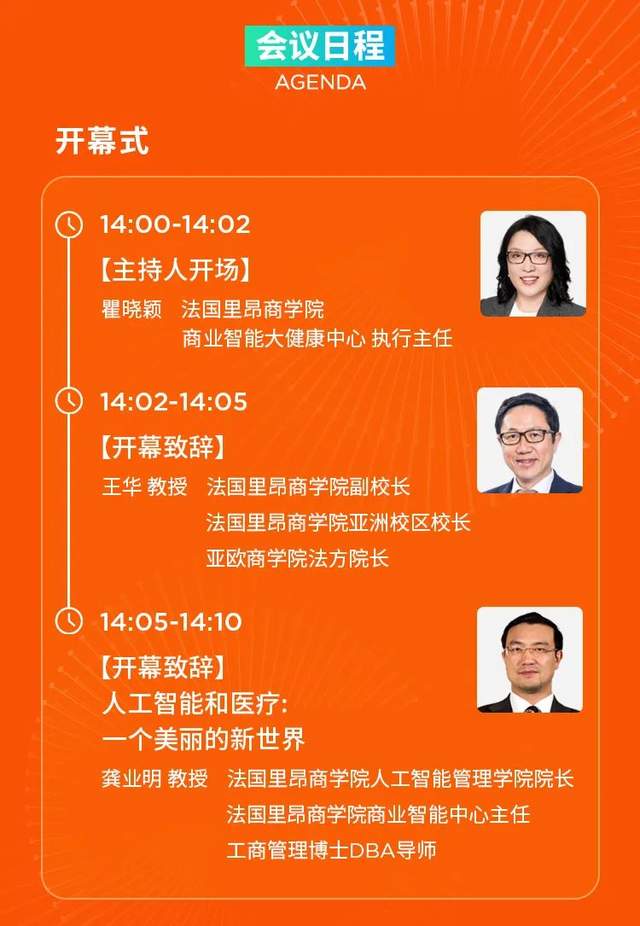 会议日程
AGENDA

开幕式

14:00-14:02
【主持人开场】
瞿晓颖 法国里昂商学院
商业智能大健康中心 执行主任

14:02-14:05
【开幕致辞】
王华 教授 法国里昂商学院副校长
法国里昂商学院亚洲校区校长
亚欧商学院法方院长

14:05-14:10
【开幕致辞】
人工智能和医疗:
一个美丽的新世界
龚业明 教授 法国里昂商学院人工智能管理学院院长
法国里昂商学院商业智能中心主任
工商管理博士DBA导师